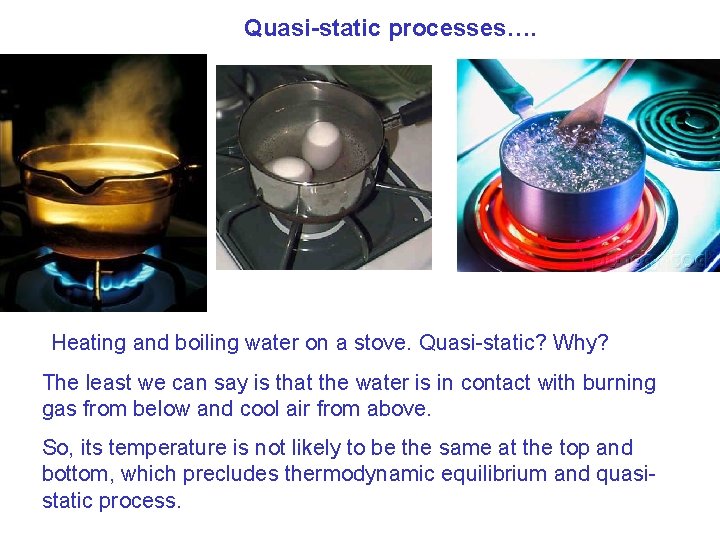 Quasi-static processes….

Heating and boiling water on a stove. Quasi-static? Why?

The least we can say is that the water is in contact with burning gas from below and cool air from above.

So, its temperature is not likely to be the same at the top and bottom, which precludes thermodynamic equilibrium and quasi-static process.